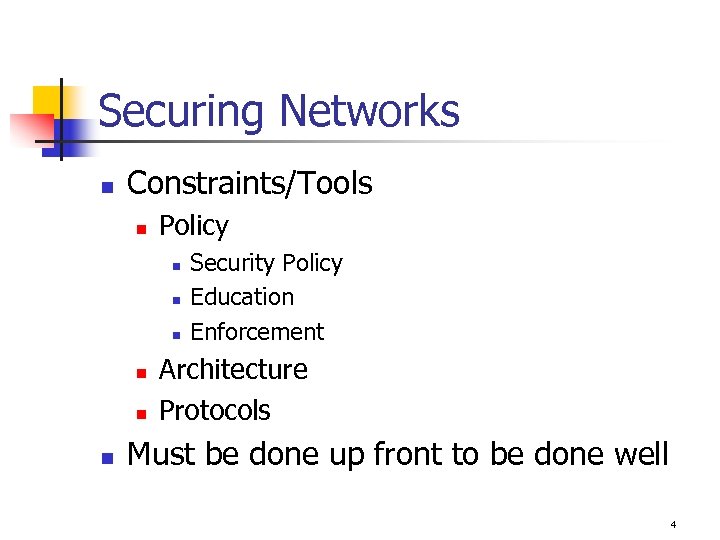 Securing Networks

- Constraints/Tools
  - Policy
    - Security Policy
    - Education
    - Enforcement
  - Architecture
  - Protocols
- Must be done up front to be done well

4